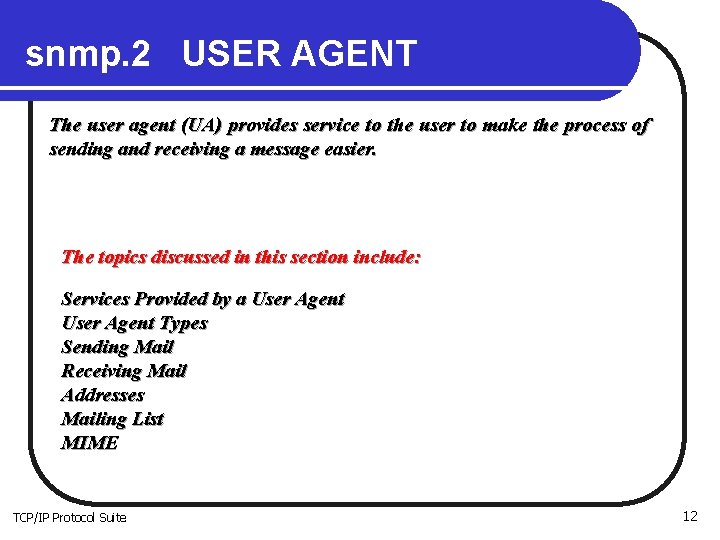 snmp.2 USER AGENT

The user agent (UA) provides service to the user to make the process of sending and receiving a message easier.

The topics discussed in this section include:

Services Provided by a User Agent
User Agent Types
Sending Mail
Receiving Mail
Addresses
Mailing List
MIME

TCP/IP Protocol Suite

12